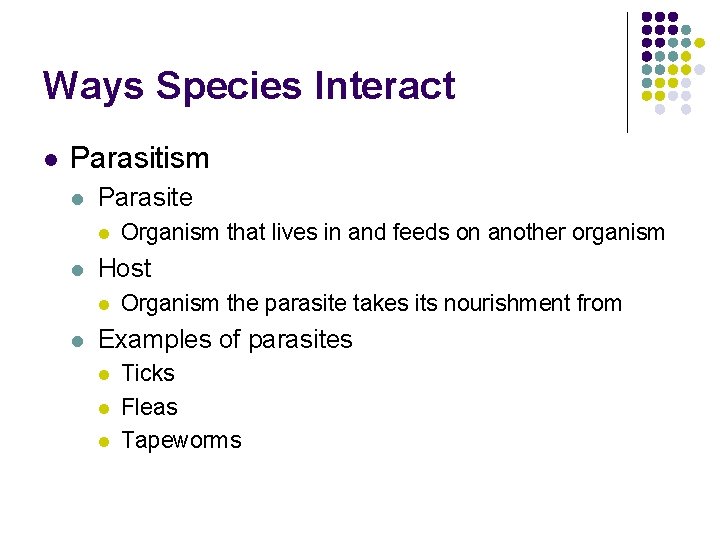 Ways Species Interact

- Parasitism
  - Parasite
    - Organism that lives in and feeds on another organism
  - Host
    - Organism the parasite takes its nourishment from
  - Examples of parasites
    - Ticks
    - Fleas
    - Tapeworms